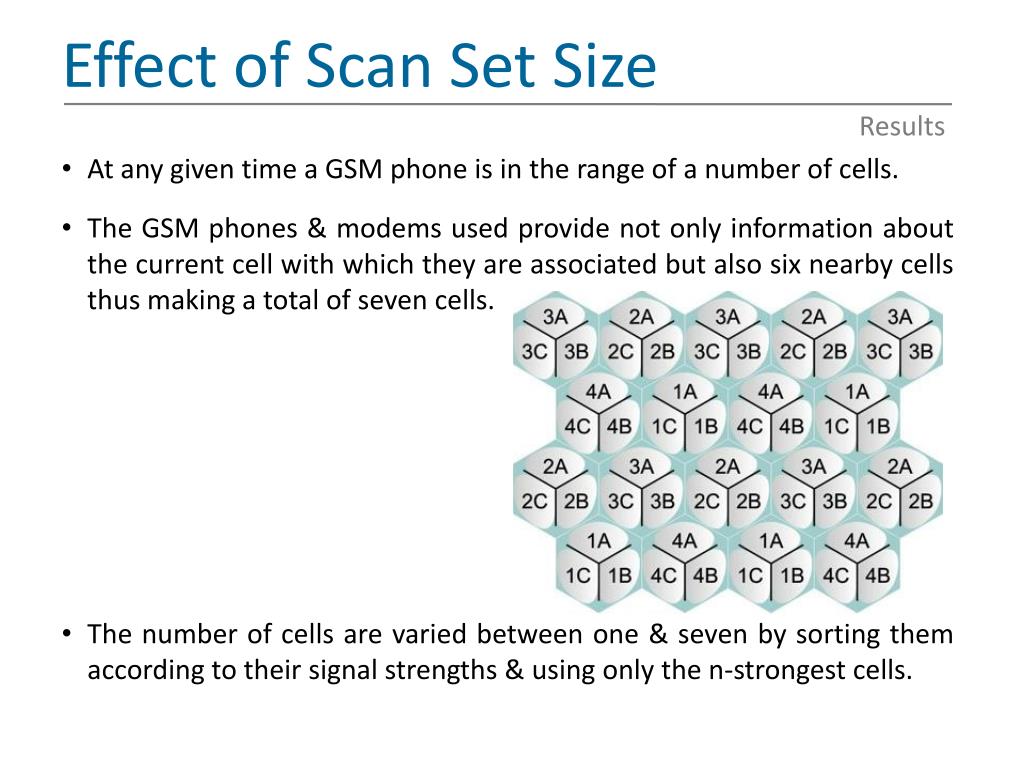 Effect of Scan Set Size

Results

• At any given time a GSM phone is in the range of a number of cells.

• The GSM phones & modems used provide not only information about the current cell with which they are associated but also six nearby cells thus making a total of seven cells.

3A 2A 3A 2A 3A
3C 3B 2C 2B 3C 3B 2C 2B 3C 3B
4A 1A 4A 1A
4C 4B 1C 1B 4C 4B 1C 1B
2A 3A 2A 3A 2A
2C 2B 3C 3B 2C 2B 3C 3B 2C 2B
1A 4A 1A 4A
1C 1B 4C 4B 1C 1B 4C 4B

• The number of cells are varied between one & seven by sorting them according to their signal strengths & using only the n-strongest cells.